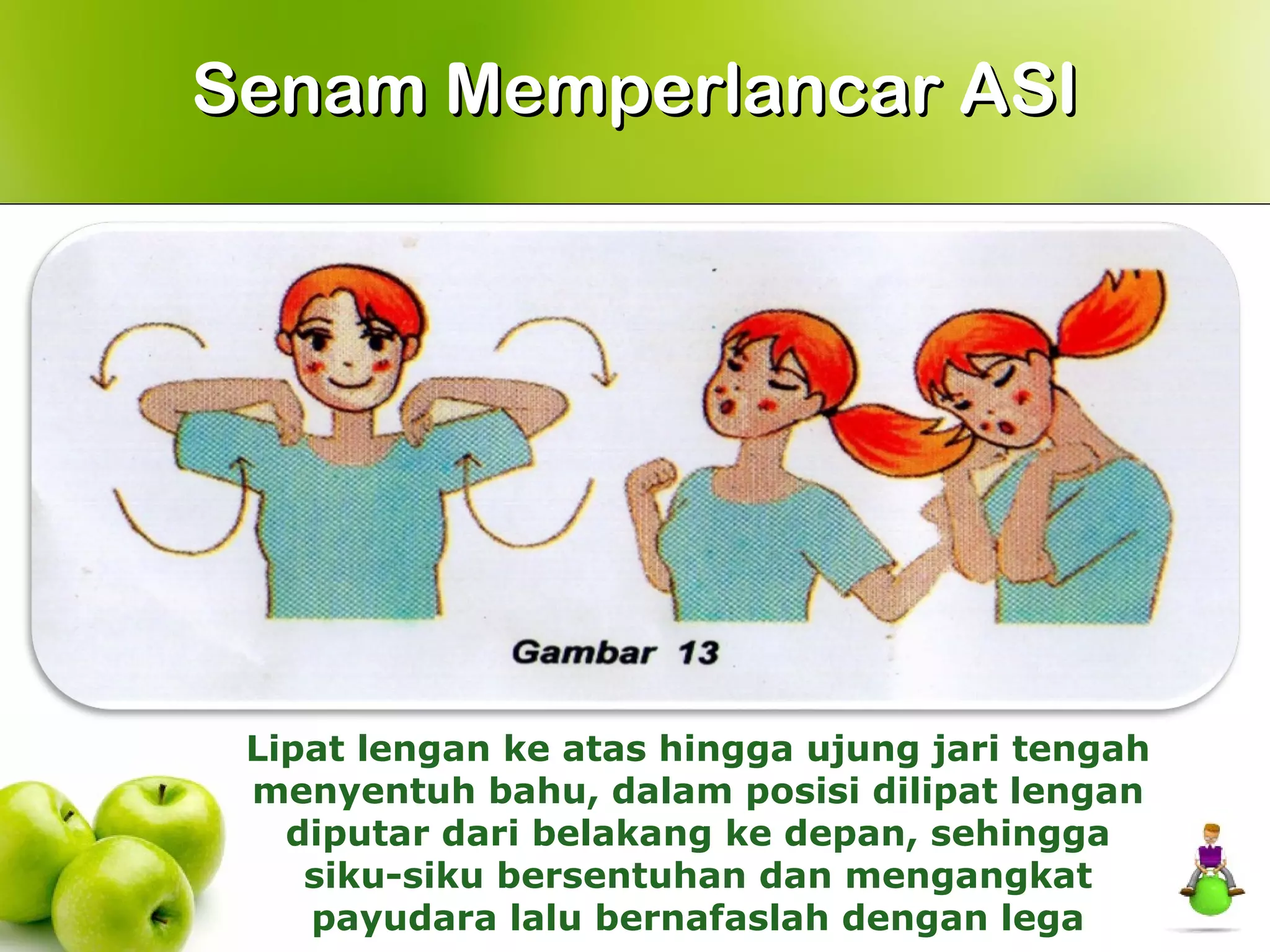 Senam Memperlancar ASI

Gambar 13

Lipat lengan ke atas hingga ujung jari tengah menyentuh bahu, dalam posisi dilipat lengan diputar dari belakang ke depan, sehingga siku-siku bersentuhan dan mengangkat payudara lalu bernafaslah dengan lega